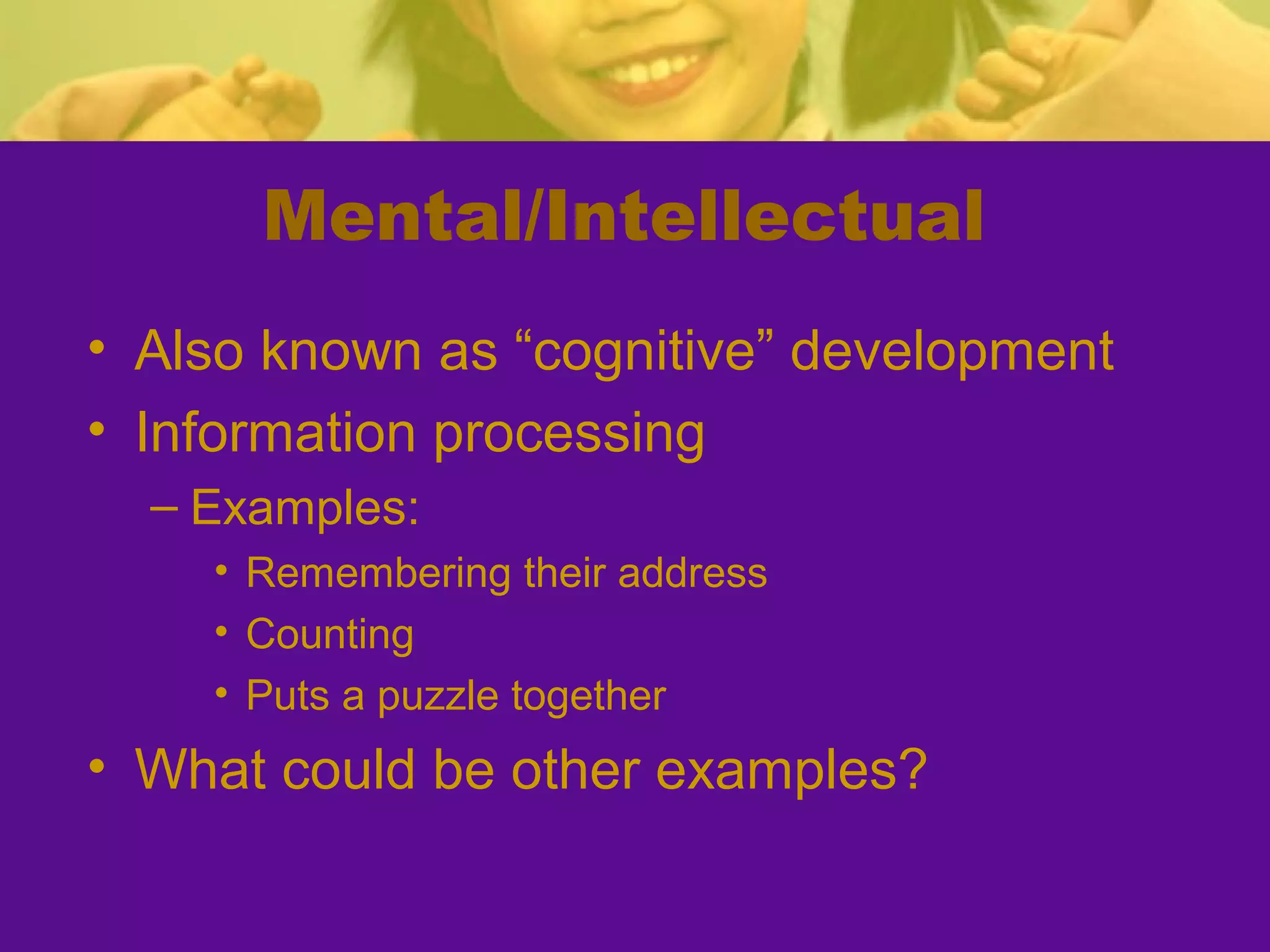 Mental/Intellectual

• Also known as “cognitive” development
• Information processing
– Examples:
• Remembering their address
• Counting
• Puts a puzzle together
• What could be other examples?